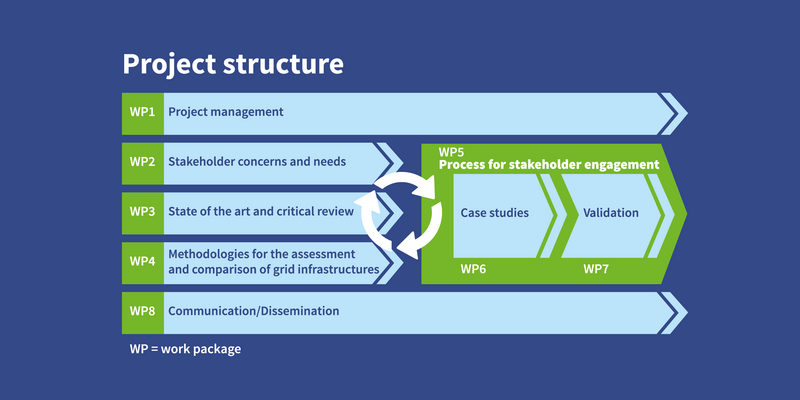 Project structure

WP1 Project management

WP2 Stakeholder concerns and needs

WP3 State of the art and critical review

WP4 Methodologies for the assessment and comparison of grid infrastructures

WP5
Process for stakeholder engagement

Case studies

Validation

WP6

WP7

WP8 Communication/Dissemination

WP = work package